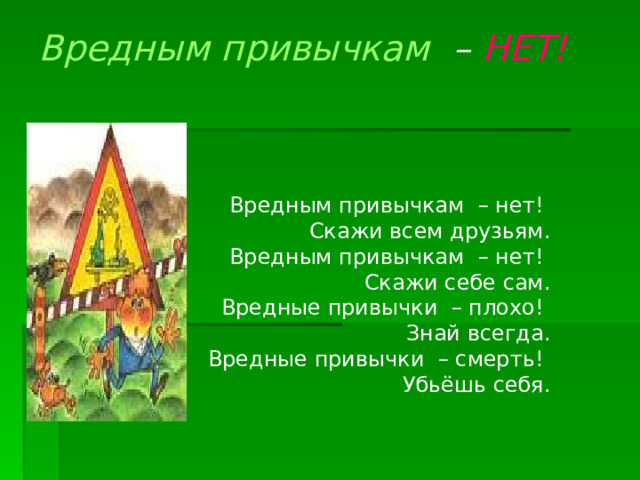 Вредным привычкам – НЕТ!

Вредным привычкам – нет!
Скажи всем друзьям.
Вредным привычкам – нет!
Скажи себе сам.
Вредные привычки – плохо!
Знай всегда.
Вредные привычки – смерть!
Убьёшь себя.